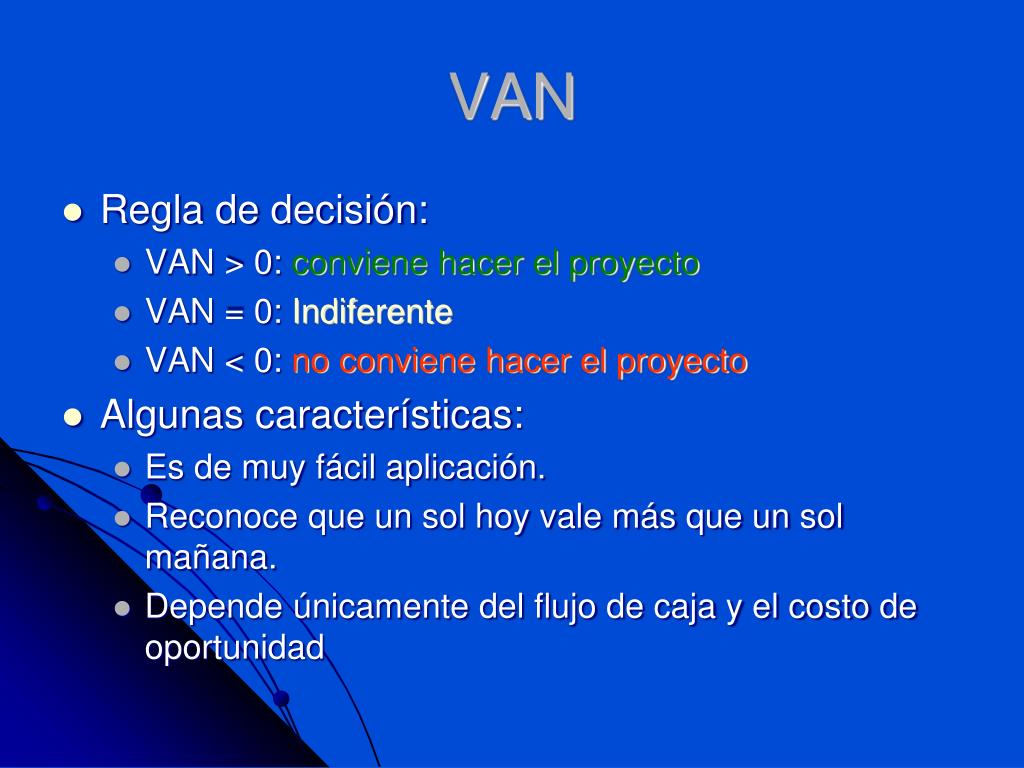 VAN

- Regla de decisión:
  - VAN > 0: conviene hacer el proyecto
  - VAN = 0: Indiferente
  - VAN < 0: no conviene hacer el proyecto
- Algunas características:
  - Es de muy fácil aplicación.
  - Reconoce que un sol hoy vale más que un sol mañana.
  - Depende únicamente del flujo de caja y el costo de oportunidad